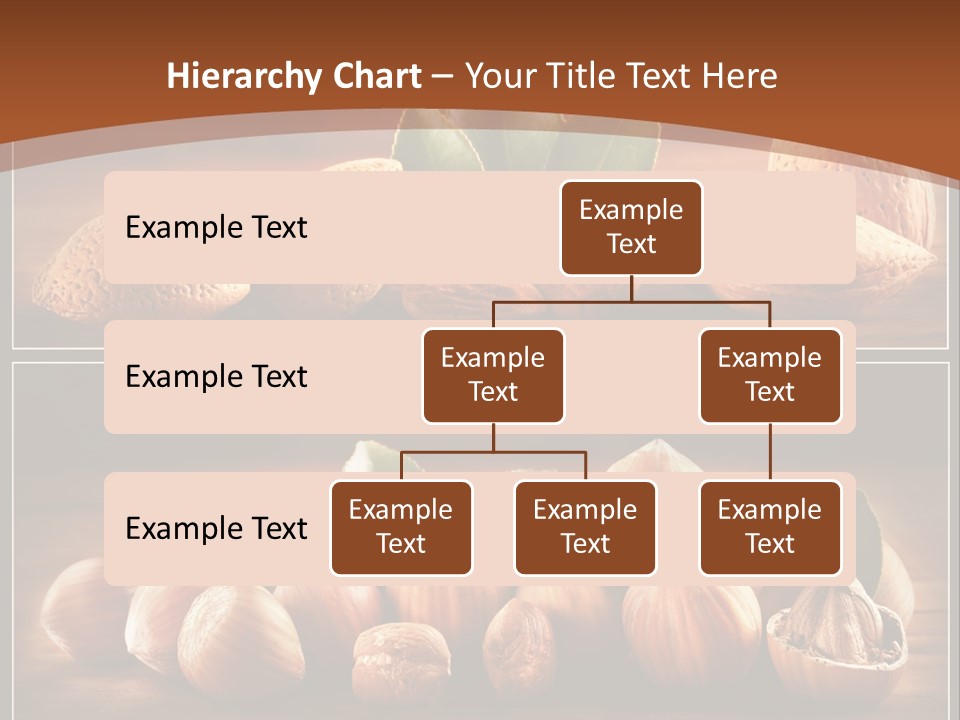 Hierarchy Chart – Your Title Text Here

Example Text

Example Text

Example Text

Example Text

Example Text

Example Text

Example Text

Example Text

Example Text